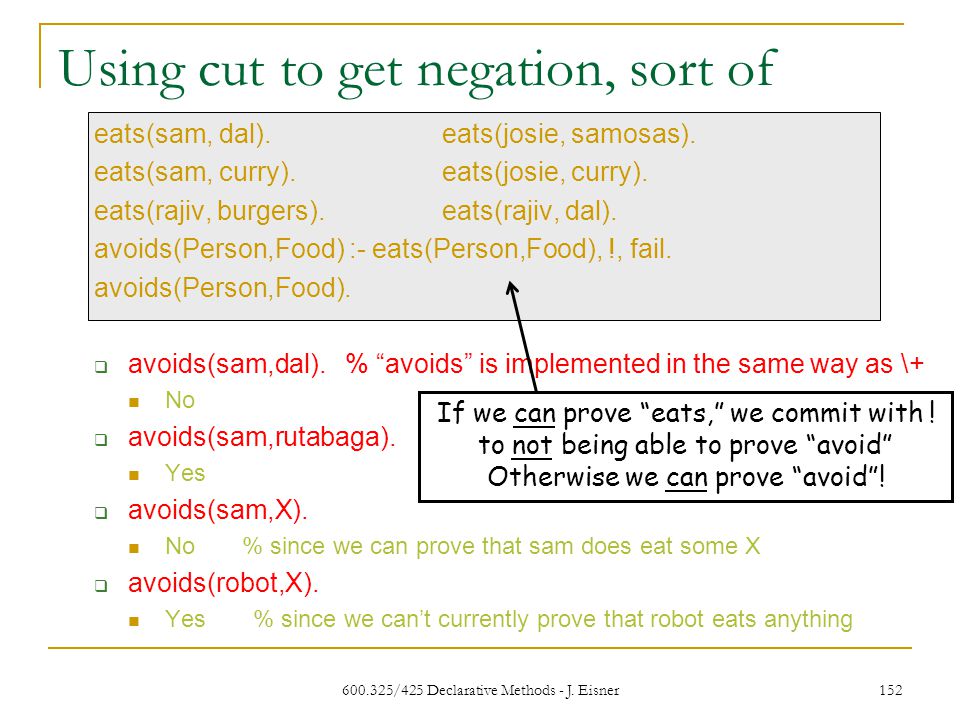 Using cut to get negation, sort of

eats(sam, dal).
eats(sam, curry).
eats(rajiv, burgers).
avoids(Person,Food) :- eats(Person,Food), !, fail.
avoids(Person,Food).

eats(josie, samosas).
eats(josie, curry).
eats(rajiv, dal).

avoids(sam,dal). % “avoids” is implemented in the same way as \+

No

avoids(sam,rutabaga).

Yes

avoids(sam,X).

No % since we can prove that sam does eat some X

avoids(robot,X).

Yes % since we can’t currently prove that robot eats anything

If we can prove “eats,” we commit with ! to not being able to prove “avoid” Otherwise we can prove “avoid”!

600.325/425 Declarative Methods - J. Eisner

152